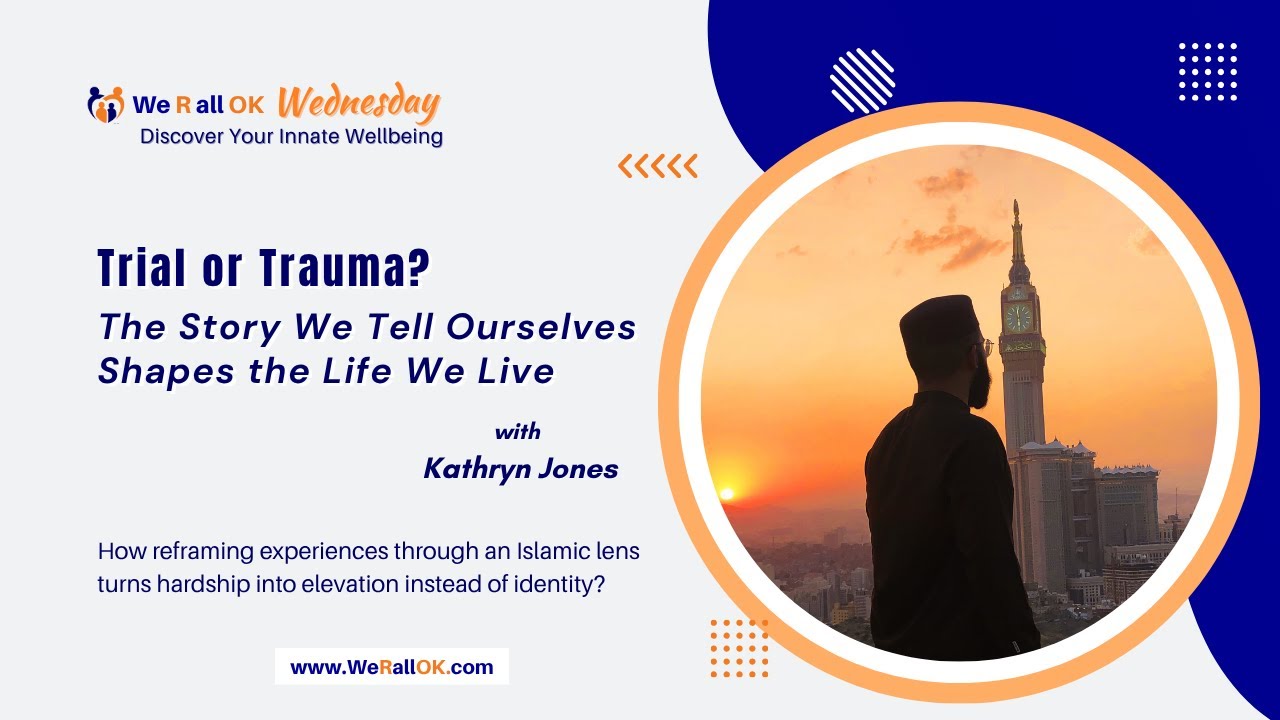 We R all OK Wednesday
Discover Your Innate Wellbeing

Trial or Trauma?
The Story We Tell Ourselves Shapes the Life We Live

with
Kathryn Jones

How reframing experiences through an Islamic lens turns hardship into elevation instead of identity?

www.WeRallOK.com